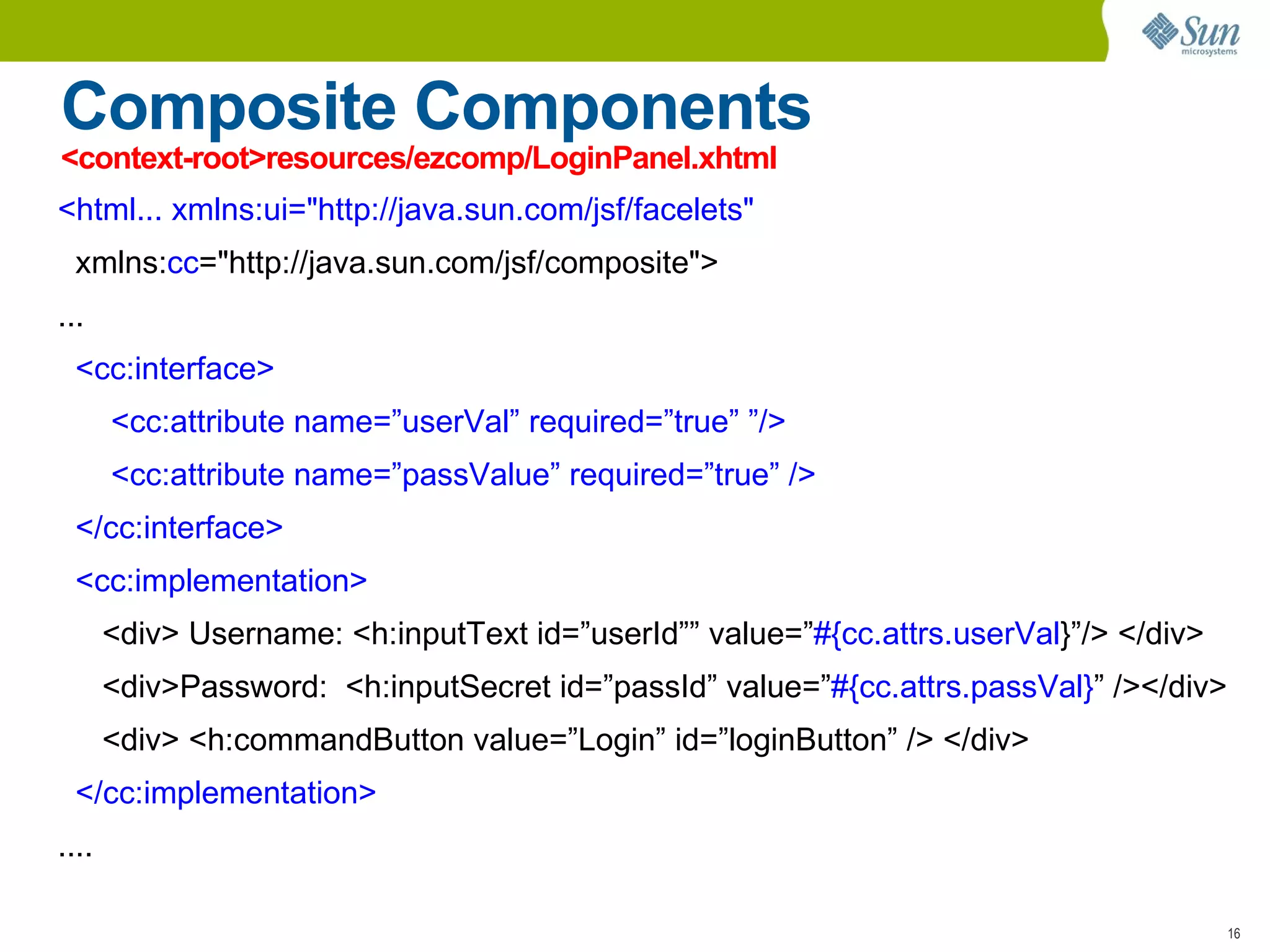 Sun microsystems

Composite Components

<context-root>resources/ezcomp/LoginPanel.xhtml

<html... xmlns:ui="http://java.sun.com/jsf/facelets"

xmlns:cc="http://java.sun.com/jsf/composite">

...

<cc:interface>

<cc:attribute name=”userVal” required=”true” ”/>

<cc:attribute name=”passValue” required=”true” />

</cc:interface>

<cc:implementation>

<div> Username: <h:inputText id=”userId”” value=”#{cc.attrs.userVal}”/> </div>

<div>Password: <h:inputSecret id=”passId” value=”#{cc.attrs.passVal}” /></div>

<div> <h:commandButton value=”Login” id=”loginButton” /> </div>

</cc:implementation>

....

16